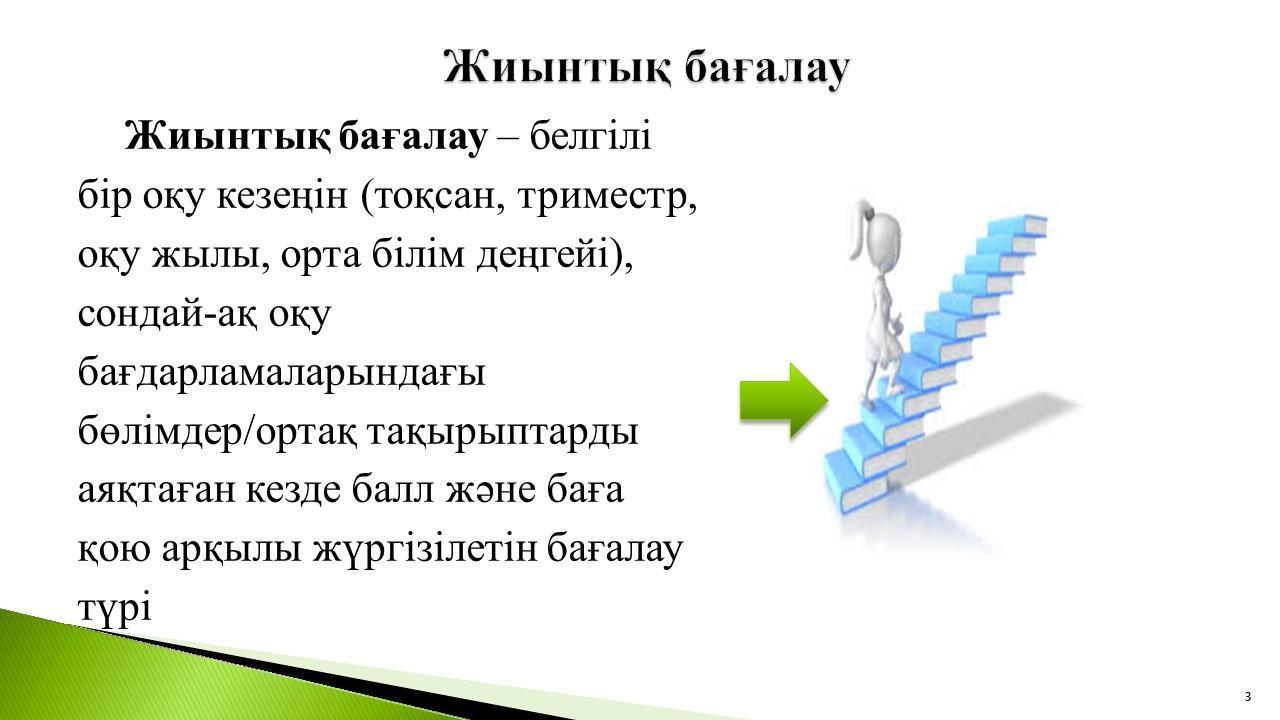 Жиынтық бағалау

Жиынтық бағалау – белгілі бір оқу кезеңін (тоқсан, триместр, оқу жылы, орта білім деңгейі), сондай-ақ оқу бағдарламаларындағы бөлімдер/ортақ тақырыптарды аяқтаған кезде балл және баға қою арқылы жүргізілетін бағалау түрі

3